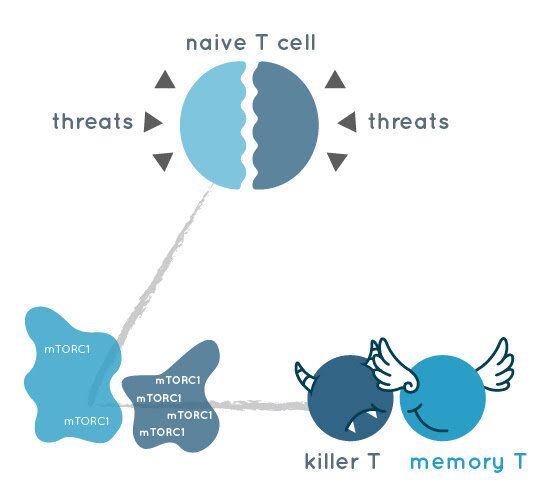 naive T cell

threats

threats

mTORC1

mTORC1

mTORC1

mTORC1

mTORC1

mTORC1

killer T

memory T